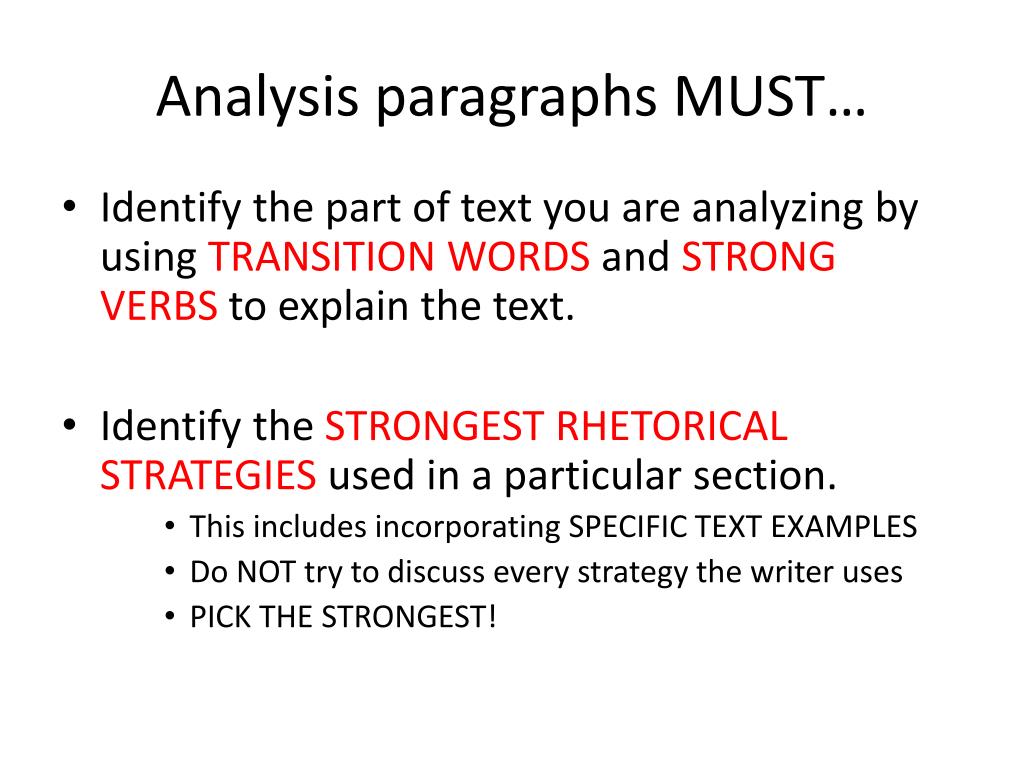 Analysis paragraphs MUST…

• Identify the part of text you are analyzing by using TRANSITION WORDS and STRONG VERBS to explain the text.

• Identify the STRONGEST RHETORICAL STRATEGIES used in a particular section.
  • This includes incorporating SPECIFIC TEXT EXAMPLES
  • Do NOT try to discuss every strategy the writer uses
  • PICK THE STRONGEST!